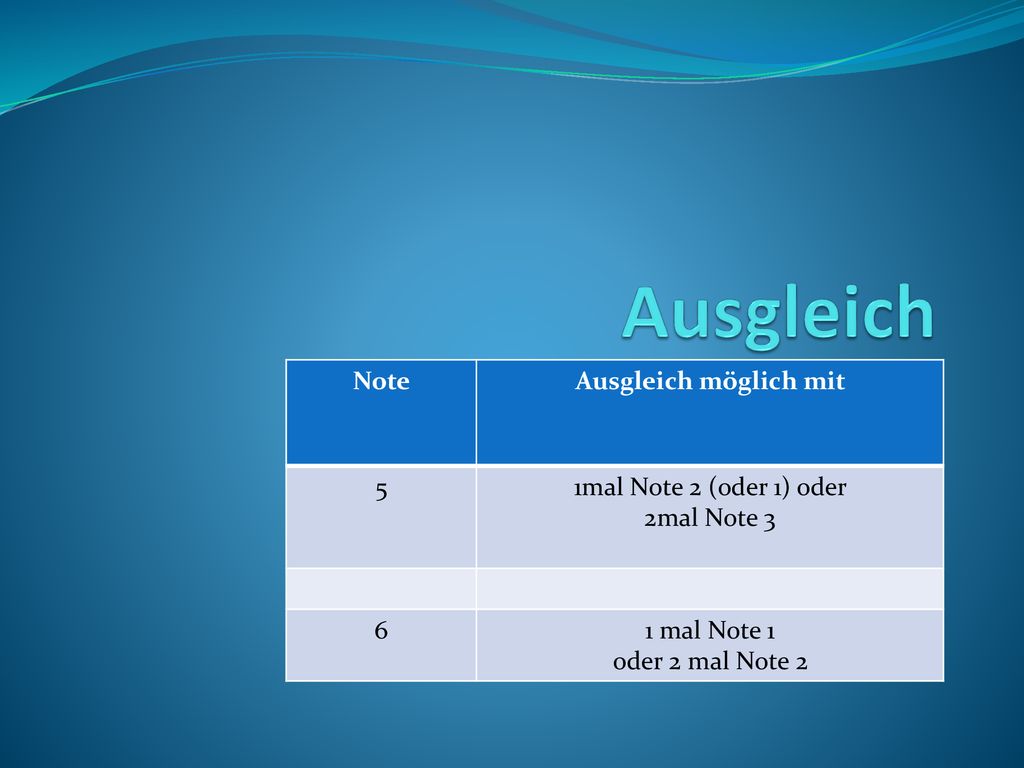 Ausgleich

| Note | Ausgleich möglich mit |
|---|---|
| 5 | 1mal Note 2 (oder 1) oder 2mal Note 3 |
| | |
| 6 | 1 mal Note 1 oder 2 mal Note 2 |